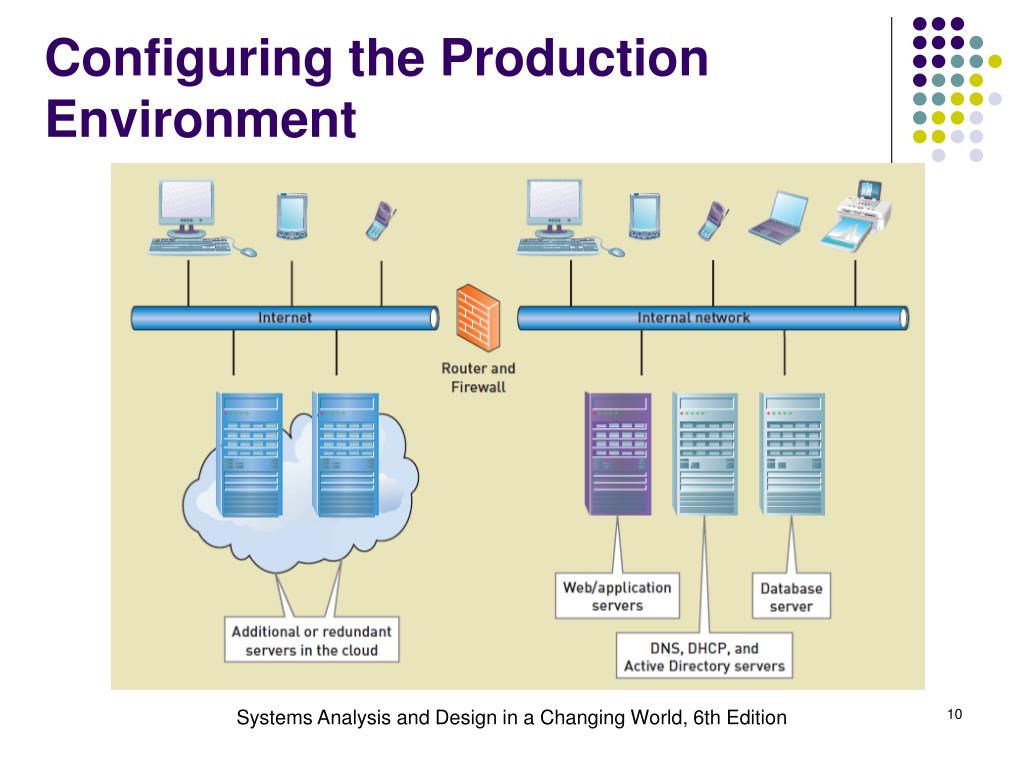 Configuring the Production Environment

Internet

Router and Firewall

Internal network

Additional or redundant servers in the cloud

Web/application servers

DNS, DHCP, and Active Directory servers

Database server

Systems Analysis and Design in a Changing World, 6th Edition

10